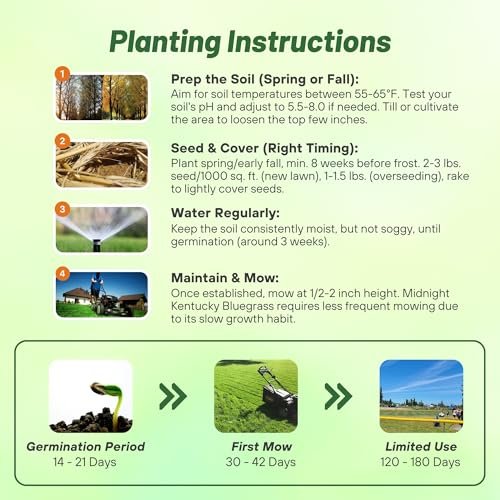 Planting Instructions

1

Prep the Soil (Spring or Fall):
Aim for soil temperatures between 55-65°F. Test your soil's pH and adjust to 5.5-8.0 if needed. Till or cultivate the area to loosen the top few inches.

2

Seed & Cover (Right Timing):
Plant spring/early fall, min. 8 weeks before frost. 2-3 lbs. seed/1000 sq. ft. (new lawn), 1-1.5 lbs. (overseeding), rake to lightly cover seeds.

3

Water Regularly:
Keep the soil consistently moist, but not soggy, until germination (around 3 weeks).

4

Maintain & Mow:
Once established, mow at 1/2-2 inch height. Midnight Kentucky Bluegrass requires less frequent mowing due to its slow growth habit.

Germination Period
14 - 21 Days

First Mow
30 - 42 Days

Limited Use
120 - 180 Days